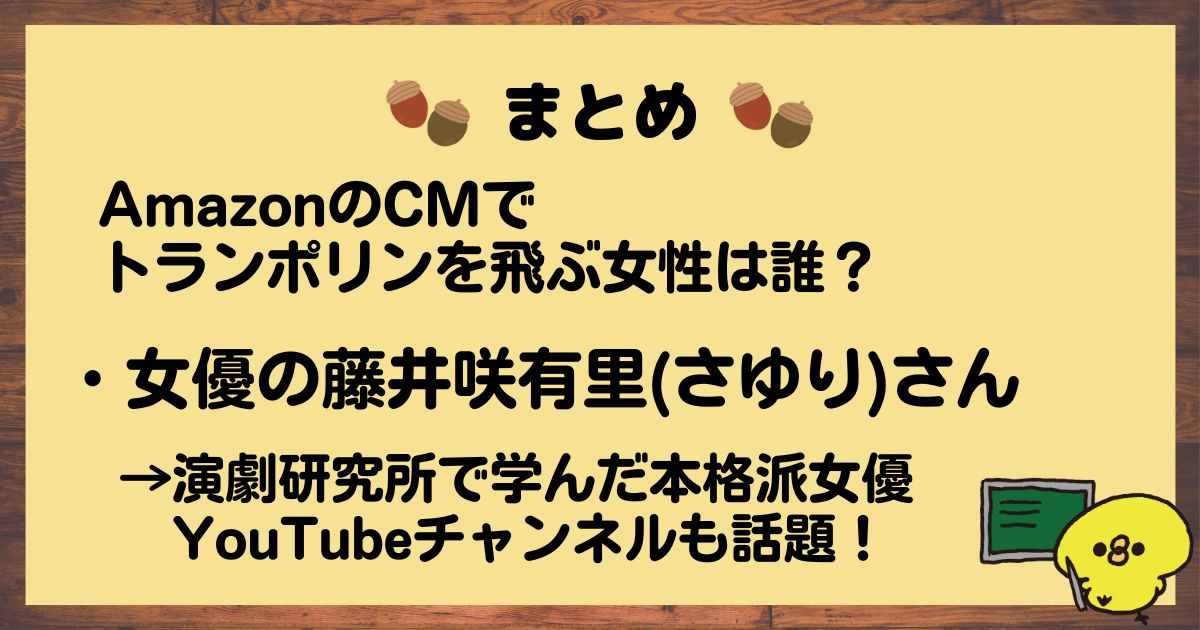 まとめ

AmazonのCMで
トランポリンを飛ぶ女性は誰？

・女優の藤井咲有里(さゆり)さん

→演劇研究所で学んだ本格派女優
YouTubeチャンネルも話題！